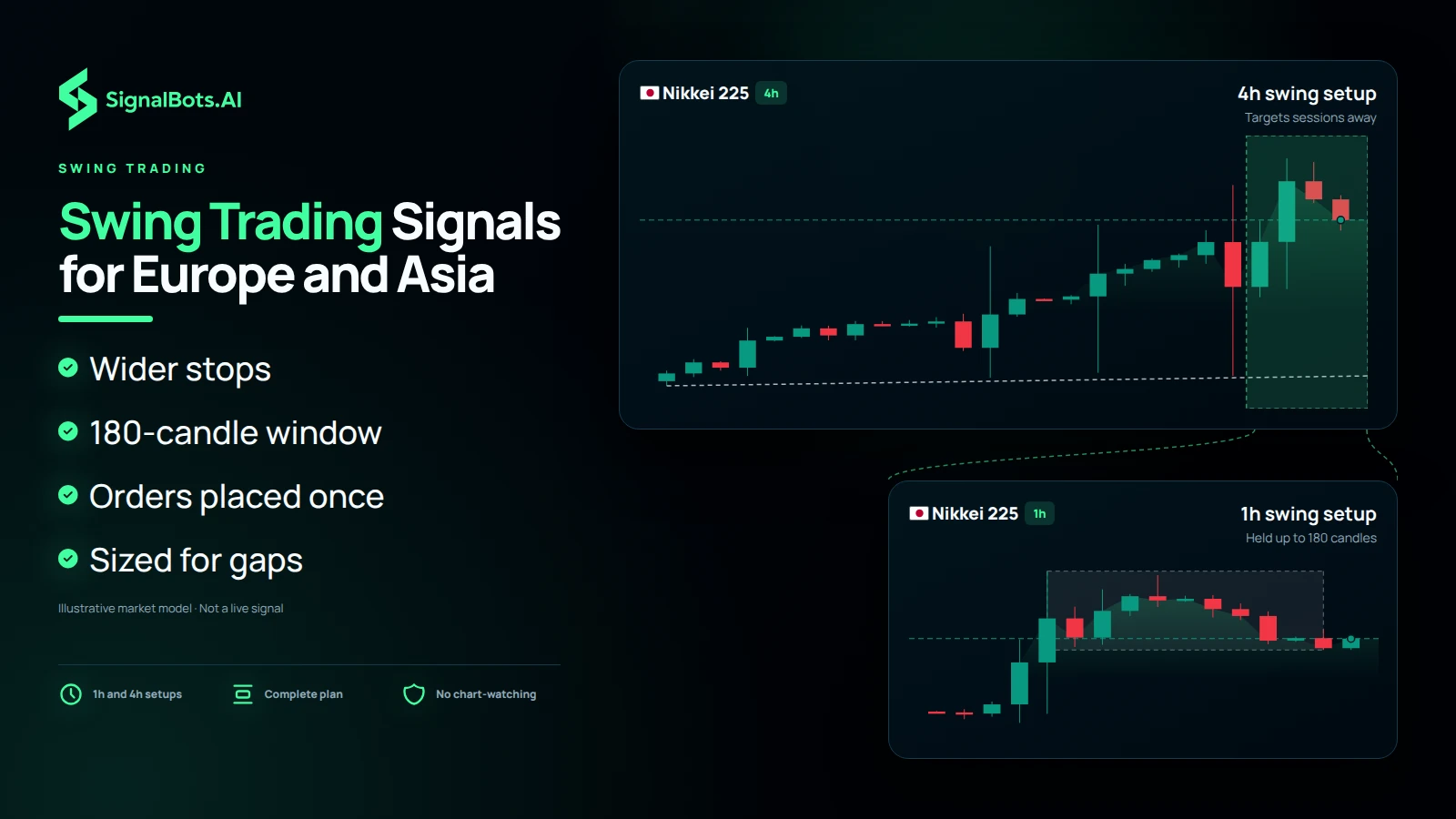 SignalBots.AI

SWING TRADING

Swing Trading Signals for Europe and Asia

Wider stops

180-candle window

Orders placed once

Sized for gaps

Illustrative market model · Not a live signal

1h and 4h setups

Complete plan

No chart-watching

Nikkei 225 4h

4h swing setup
Targets sessions away

Nikkei 225 1h

1h swing setup
Held up to 180 candles